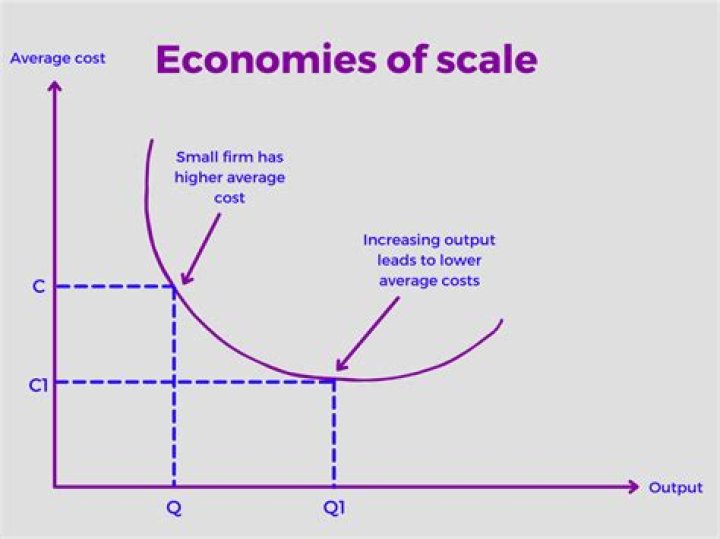 Average cost

Economies of scale

Small firm has higher average cost

Increasing output leads to lower average costs

C

C1

Q

Q1

Output